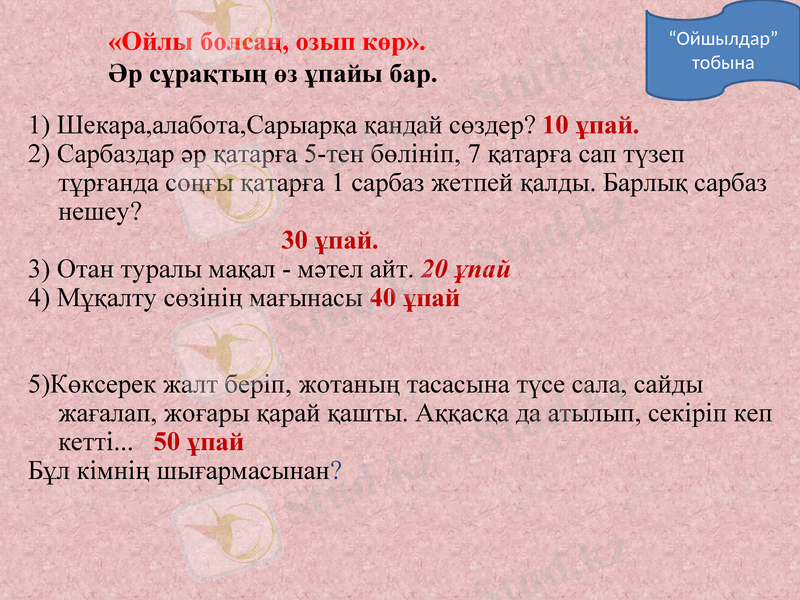 «Ойлы болсаң, озып көр».
Әр сұрақтың өз ұпайы бар.

“Ойшылдар” тобына

1) Шекара,алабота,Сарыарқа қандай сөздер? 10 ұпай.
2) Сарбаздар әр қатарға 5-тен бөлініп, 7 қатарға сап түзеп тұрғанда соңғы қатарға 1 сарбаз жетпей қалды. Барлық сарбаз нешеу?
30 ұпай.
3) Отан туралы мақал - мәтел айт. 20 ұпай
4) Мұқалту сөзінің мағынасы 40 ұпай

5)Көксерек жалт беріп, жотаның тасасына түсе сала, сайды жағалап, жоғары қарай қашты. Аққасқа да атылып, секіріп кеп кетті... 50 ұпай
Бұл кімнің шығармасынан?

Stud.kz